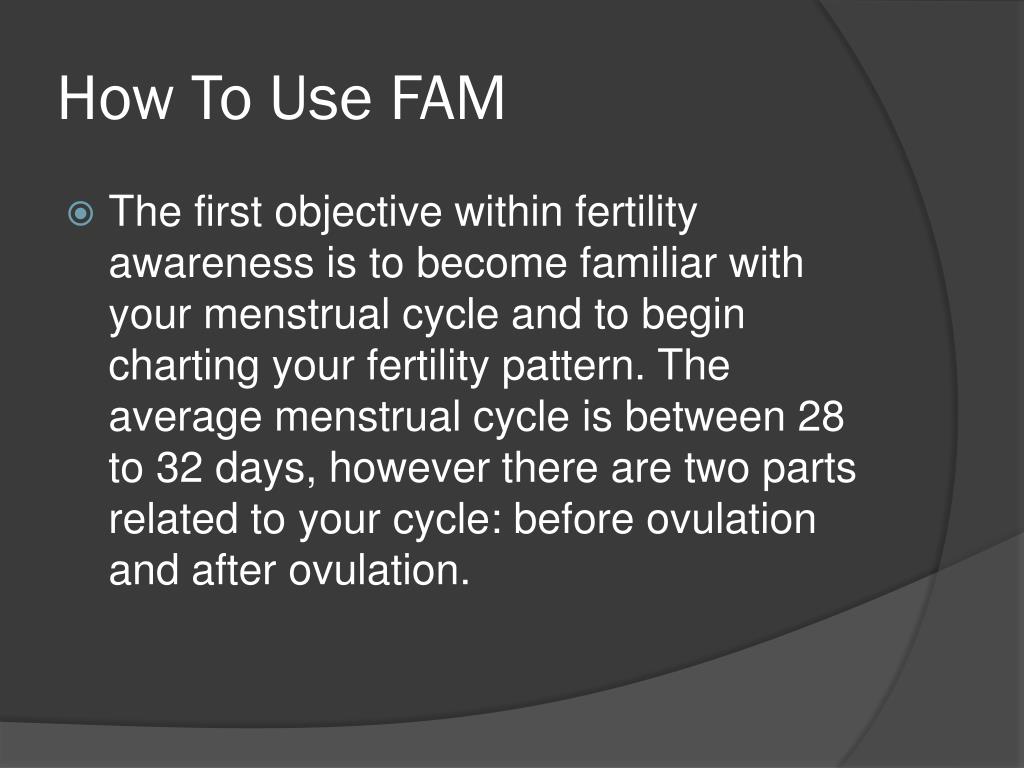 How To Use FAM

The first objective within fertility awareness is to become familiar with your menstrual cycle and to begin charting your fertility pattern. The average menstrual cycle is between 28 to 32 days, however there are two parts related to your cycle: before ovulation and after ovulation.